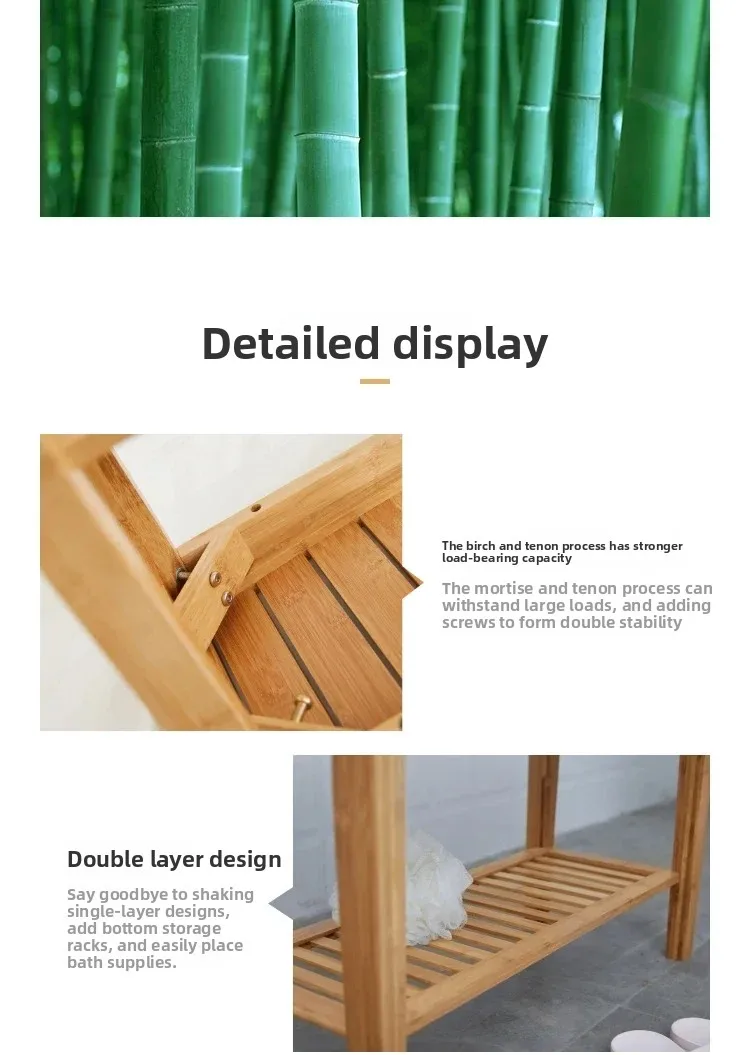 Detailed display

The birch and tenon process has stronger load-bearing capacity

The mortise and tenon process can withstand large loads, and adding screws to form double stability

Double layer design

Say goodbye to shaking single-layer designs, add bottom storage racks, and easily place bath supplies.